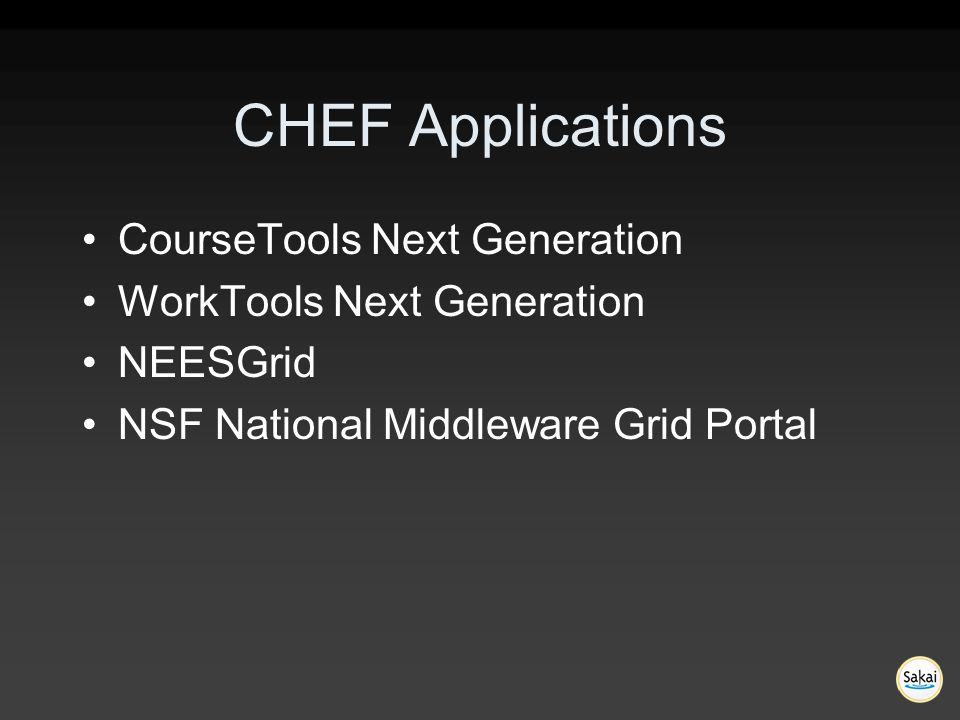 CHEF Applications

• CourseTools Next Generation
• WorkTools Next Generation
• NEESGrid
• NSF National Middleware Grid Portal

Sakai